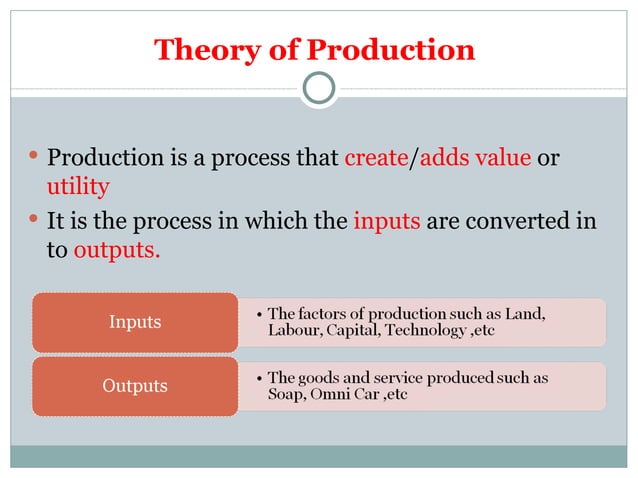 Theory of Production

• Production is a process that create/adds value or utility

• It is the process in which the inputs are converted in to outputs.

Inputs

• The factors of production such as Land, Labour, Capital, Technology ,etc

Outputs

• The goods and service produced such as Soap, Omni Car ,etc